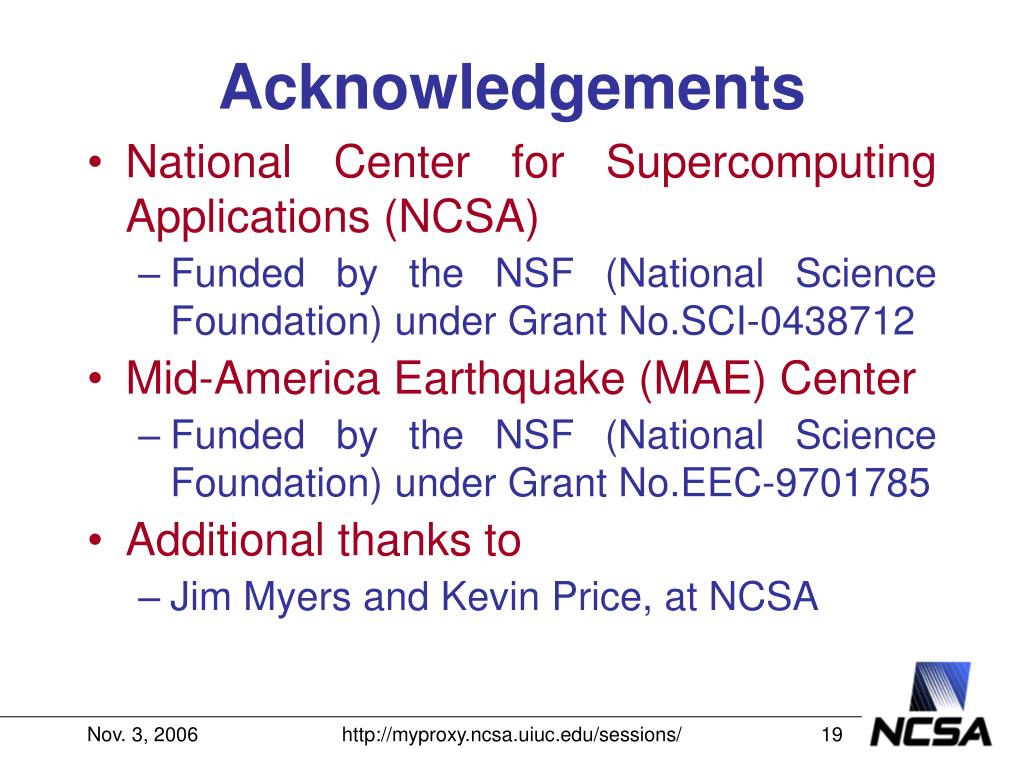 Acknowledgements

• National Center for Supercomputing Applications (NCSA)

– Funded by the NSF (National Science Foundation) under Grant No.SCI-0438712

• Mid-America Earthquake (MAE) Center

– Funded by the NSF (National Science Foundation) under Grant No.EEC-9701785

• Additional thanks to

– Jim Myers and Kevin Price, at NCSA

Nov. 3, 2006 http://myproxy.ncsa.uiuc.edu/sessions/ 19

NCSA